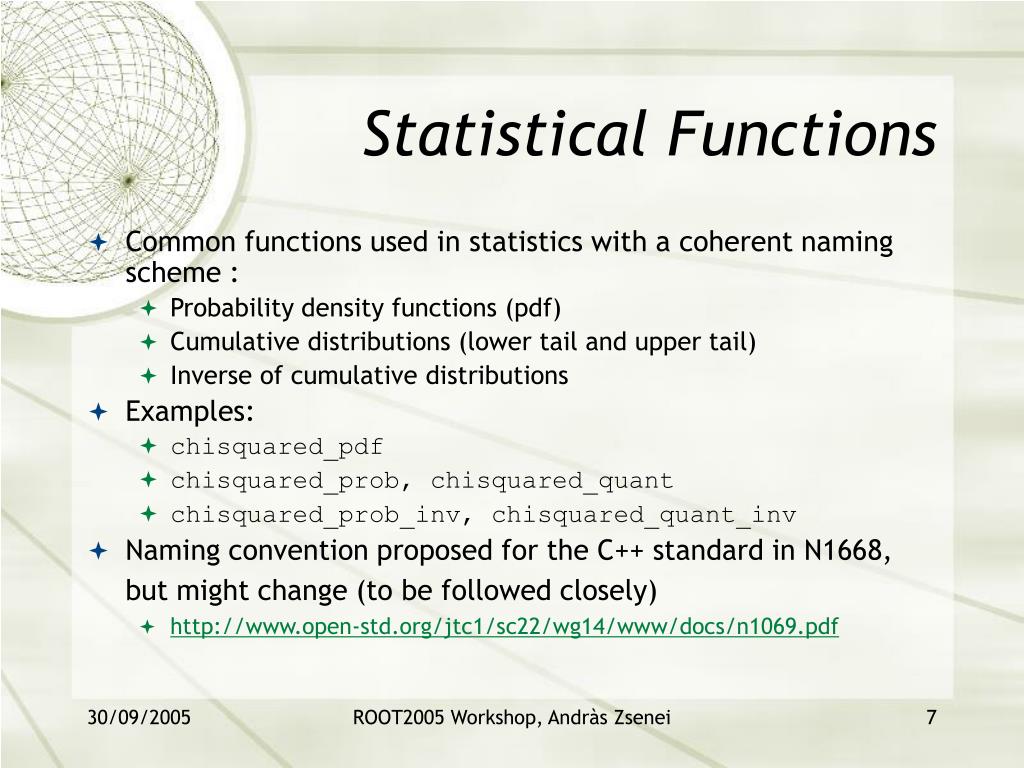 Statistical Functions

Common functions used in statistics with a coherent naming scheme :

Probability density functions (pdf)

Cumulative distributions (lower tail and upper tail)

Inverse of cumulative distributions

Examples:

chisquared_pdf

chisquared_prob, chisquared_quant

chisquared_prob_inv, chisquared_quant_inv

Naming convention proposed for the C++ standard in N1668, but might change (to be followed closely)

http://www.open-std.org/jtc1/sc22/wg14/www/docs/n1069.pdf

30/09/2005

ROOT2005 Workshop, Andràs Zsenei

7